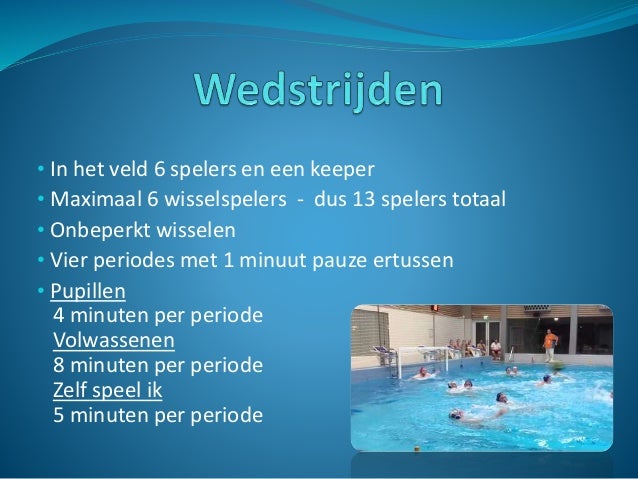 Wedstrijden

• In het veld 6 spelers en een keeper
• Maximaal 6 wisselspelers - dus 13 spelers totaal
• Onbeperkt wisselen
• Vier periodes met 1 minuut pauze ertussen
• Pupillen
4 minuten per periode
Volwassenen
8 minuten per periode
Zelf speel ik
5 minuten per periode